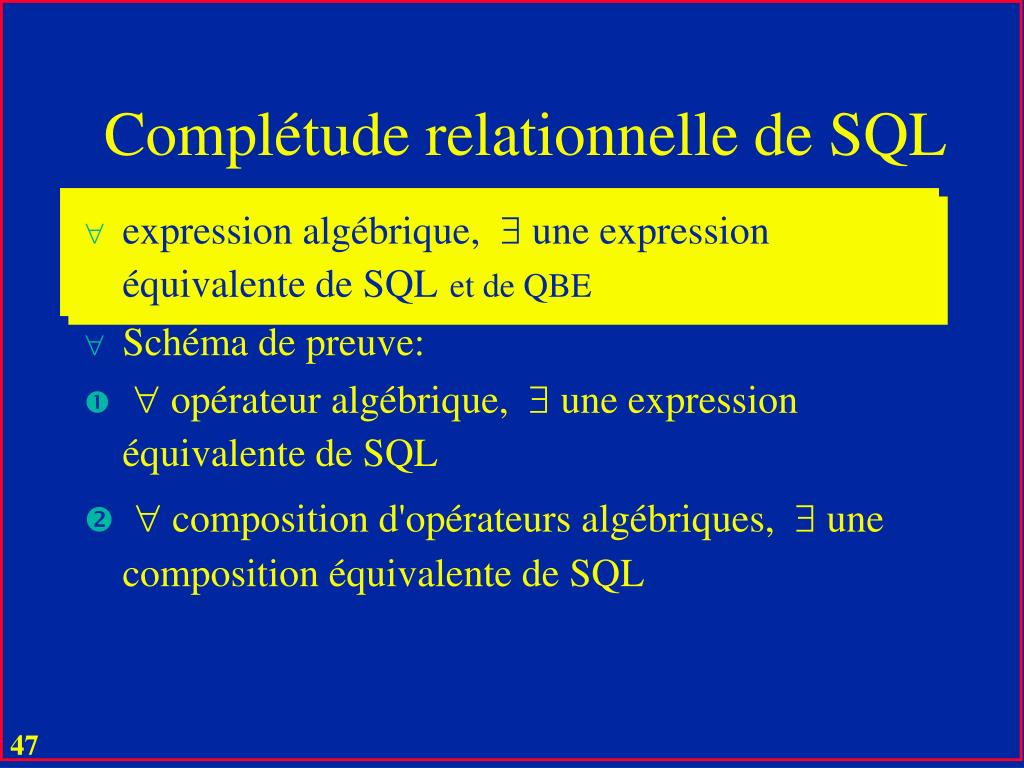 Complétude relationnelle de SQL

$\forall$ expression algébrique, $\exists$ une expression équivalente de SQL et de QBE

$\forall$ Schéma de preuve:

❶ $\forall$ opérateur algébrique, $\exists$ une expression équivalente de SQL

❷ $\forall$ composition d'opérateurs algébriques, $\exists$ une composition équivalente de SQL

47